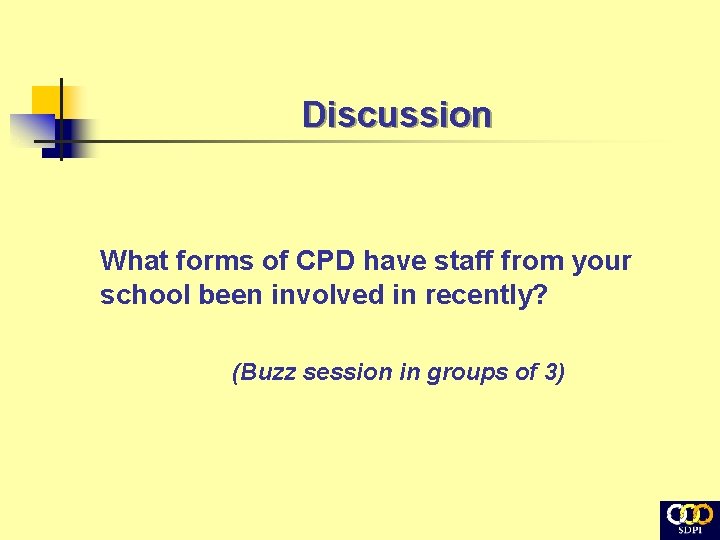 Discussion

What forms of CPD have staff from your school been involved in recently?

(Buzz session in groups of 3)

SDPI